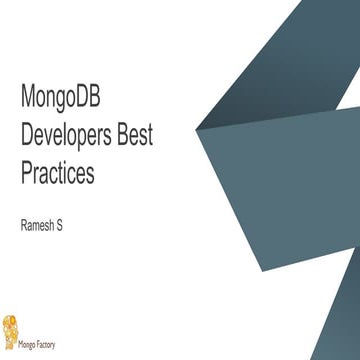 MongoDB Developers Best Practices

Ramesh S

Mongo Factory